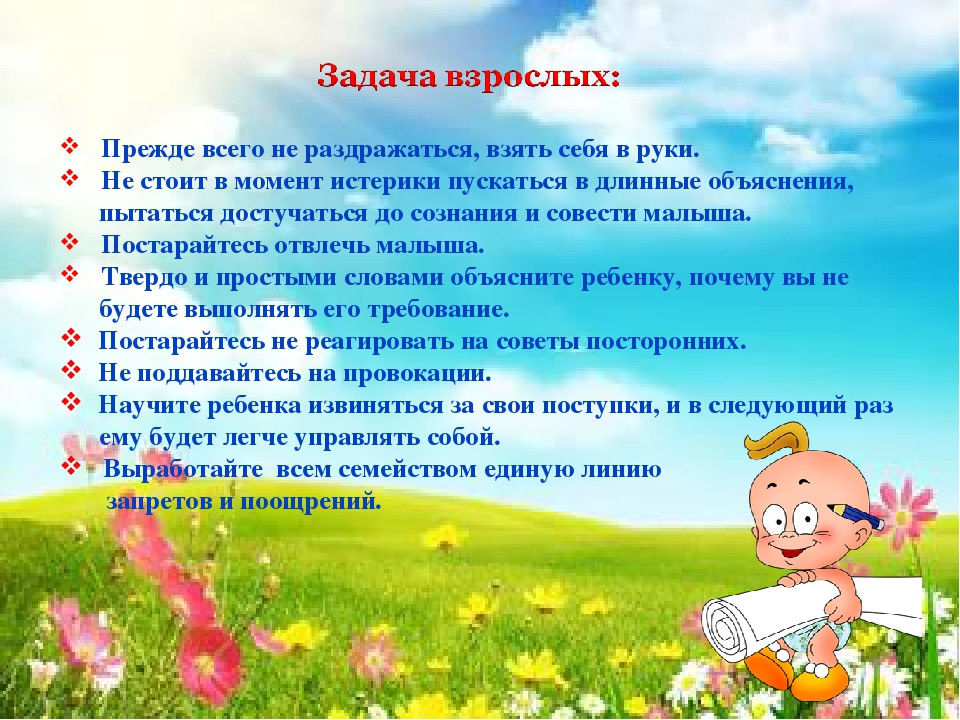 Задача взрослых:

❖ Прежде всего не раздражаться, взять себя в руки.
❖ Не стоит в момент истерики пускаться в длинные объяснения, пытаться достучаться до сознания и совести малыша.
❖ Постарайтесь отвлечь малыша.
❖ Твердо и простыми словами объясните ребенку, почему вы не будете выполнять его требование.
❖ Постарайтесь не реагировать на советы посторонних.
❖ Не поддавайтесь на провокации.
❖ Научите ребенка извиняться за свои поступки, и в следующий раз ему будет легче управлять собой.
❖ Выработайте всем семейством единую линию запретов и поощрений.